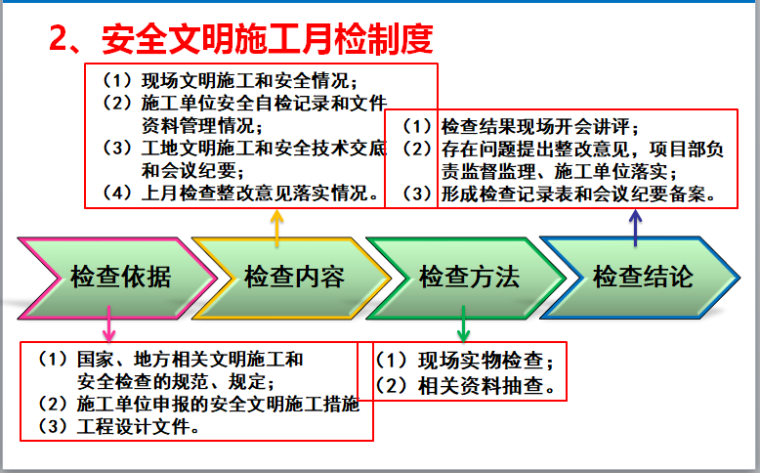 2、安全文明施工月检制度

（1）现场文明施工和安全情况；
（2）施工单位安全自检记录和文件资料管理情况；
（3）工地文明施工和安全技术交底和会议纪要；
（4）上月检查整改意见落实情况。

（1）检查结果现场开会讲评；
（2）存在问题提出整改意见，项目部负责监督监理、施工单位落实；
（3）形成检查记录表和会议纪要备案。

检查依据

检查内容

检查方法

检查结论

（1）国家、地方相关文明施工和安全检查的规范、规定；
（2）施工单位申报的安全文明施工措施
（3）工程设计文件。

（1）现场实物检查；
（2）相关资料抽查。